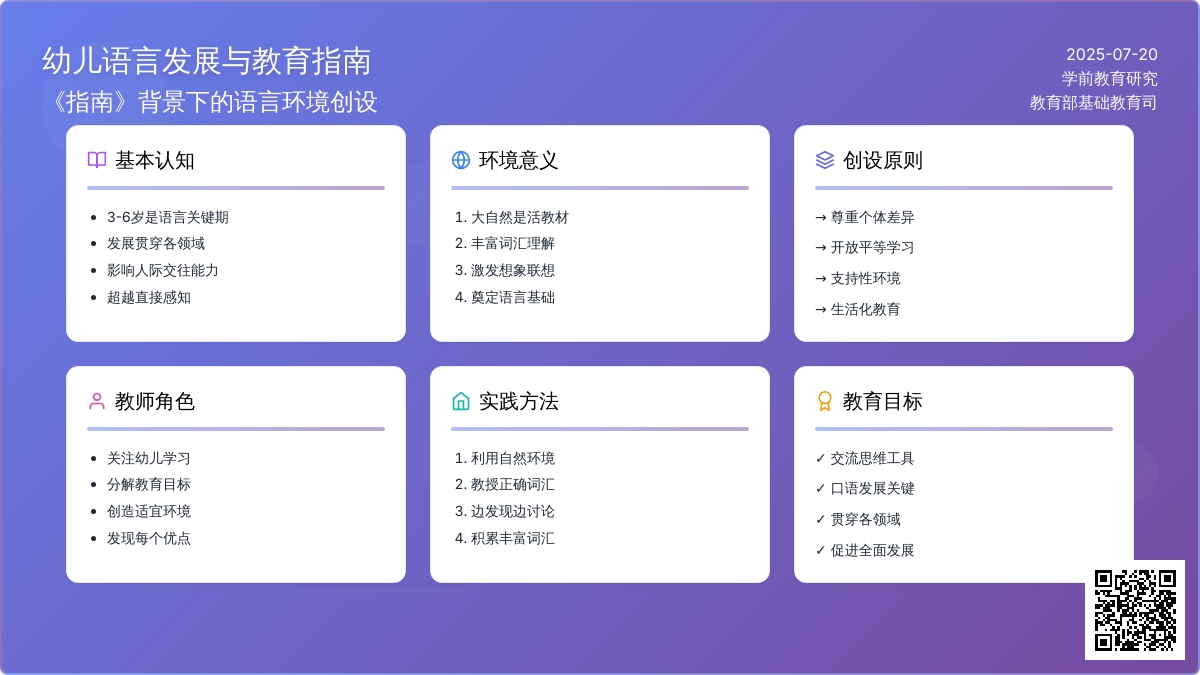 幼儿语言发展与教育指南
《指南》背景下的语言环境创设

2025-07-20
学前教育研究
教育部基础教育司

基本认知

- 3-6岁是语言关键期
- 发展贯穿各领域
- 影响人际交往能力
- 超越直接感知

环境意义

1. 大自然是活教材
2. 丰富词汇理解
3. 激发想象联想
4. 奠定语言基础

创设原则

→ 尊重个体差异
→ 开放平等学习
→ 支持性环境
→ 生活化教育

教师角色

- 关注幼儿学习
- 分解教育目标
- 创造适宜环境
- 发现每个优点

实践方法

1. 利用自然环境
2. 教授正确词汇
3. 边发现边讨论
4. 积累丰富词汇

教育目标

✓ 交流思维工具
✓ 口语发展关键
✓ 贯穿各领域
✓ 促进全面发展